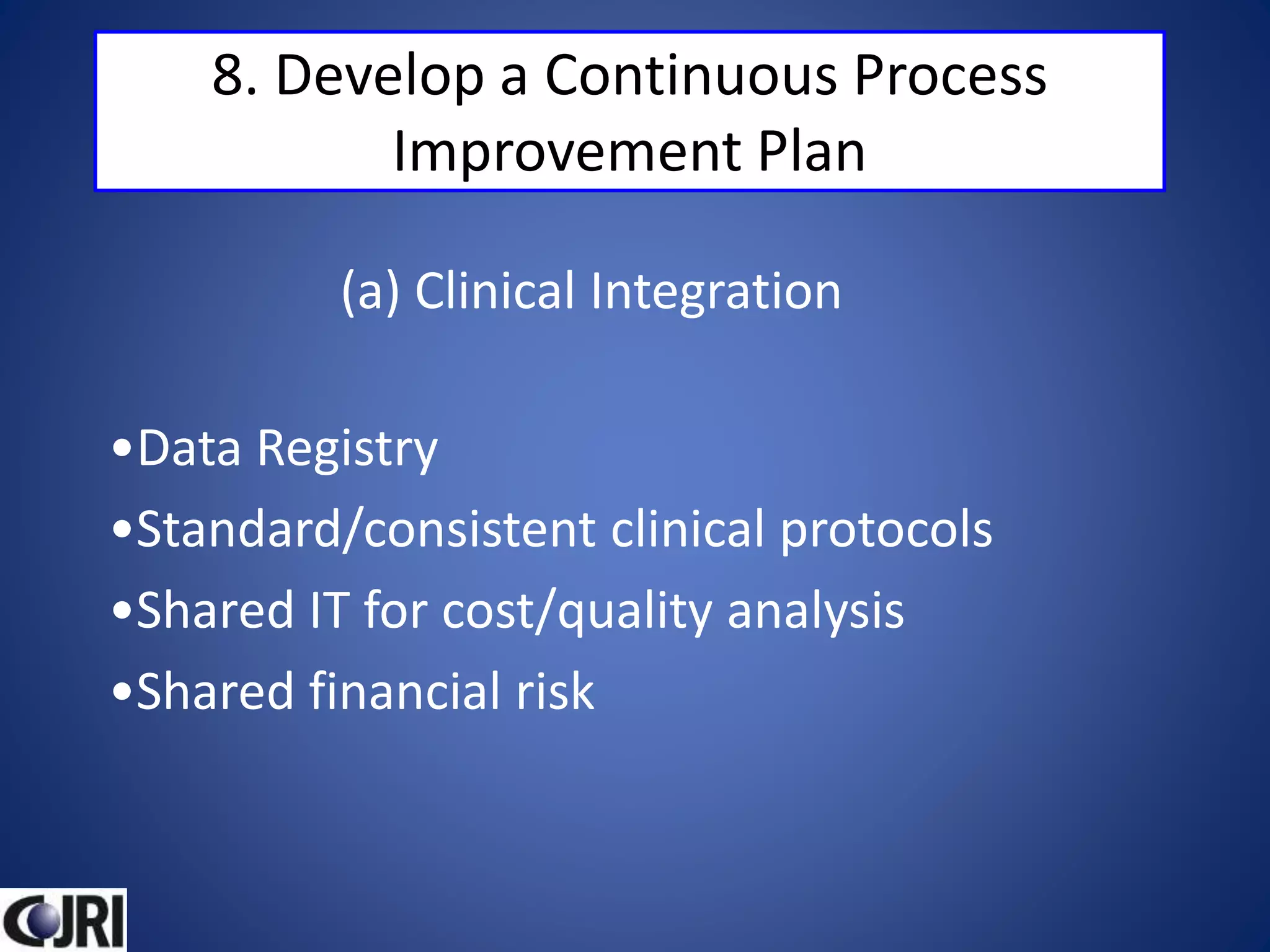 8. Develop a Continuous Process Improvement Plan

(a) Clinical Integration

•Data Registry
•Standard/consistent clinical protocols
•Shared IT for cost/quality analysis
•Shared financial risk

CJRI